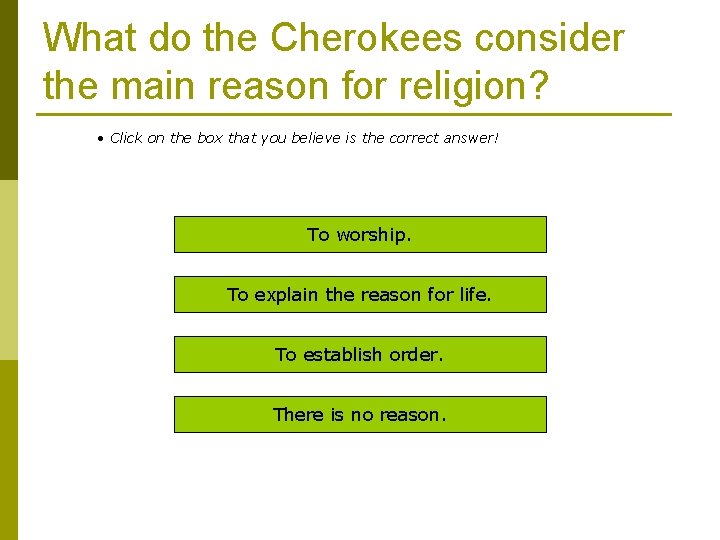 What do the Cherokees consider the main reason for religion?

• Click on the box that you believe is the correct answer!

To worship.

To explain the reason for life.

To establish order.

There is no reason.